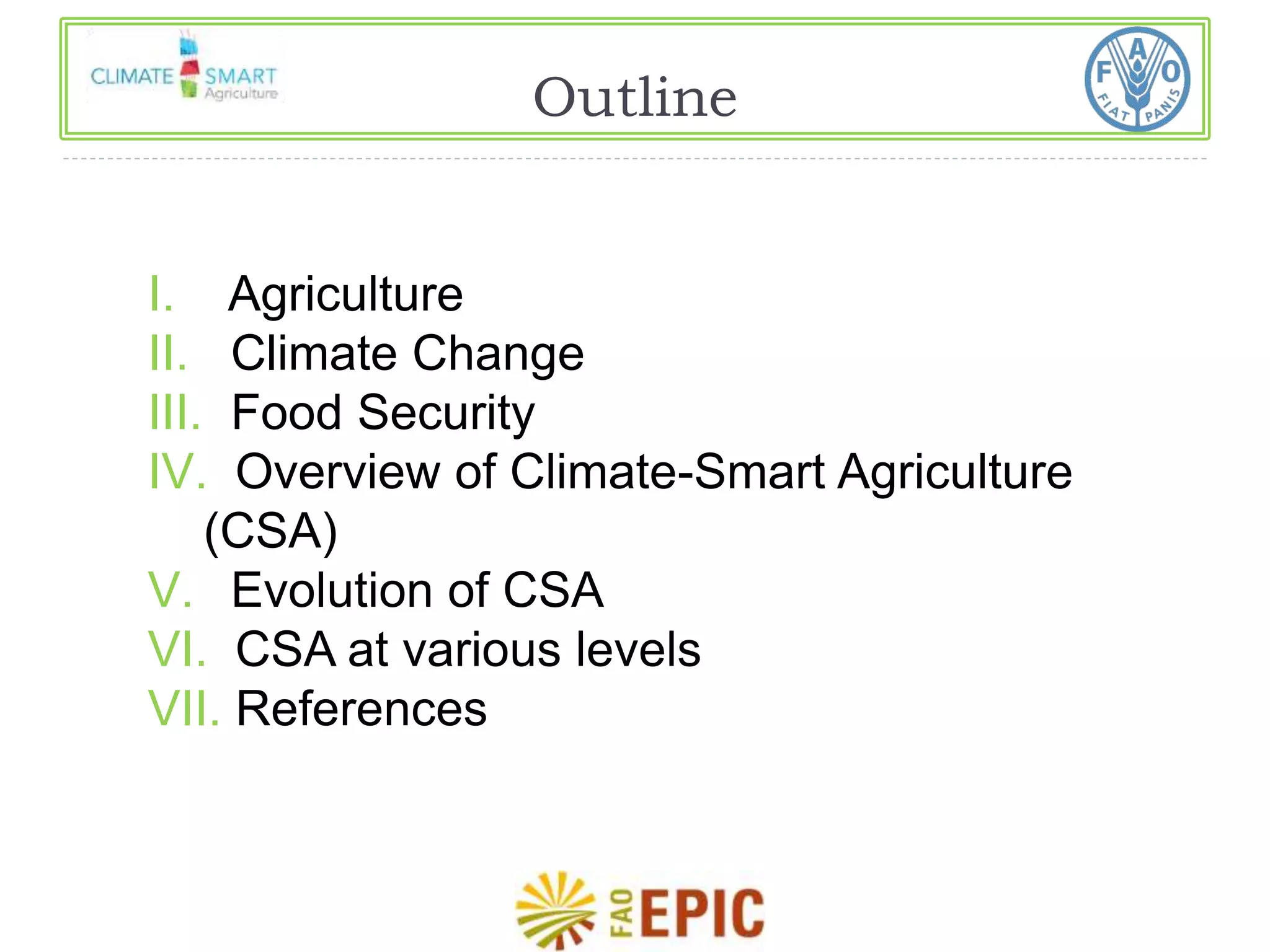 CLIMATE SMART Agriculture

Outline

F A O FIAT PANIS

I. Agriculture
II. Climate Change
III. Food Security
IV. Overview of Climate-Smart Agriculture (CSA)
V. Evolution of CSA
VI. CSA at various levels
VII. References

FAO EPIC